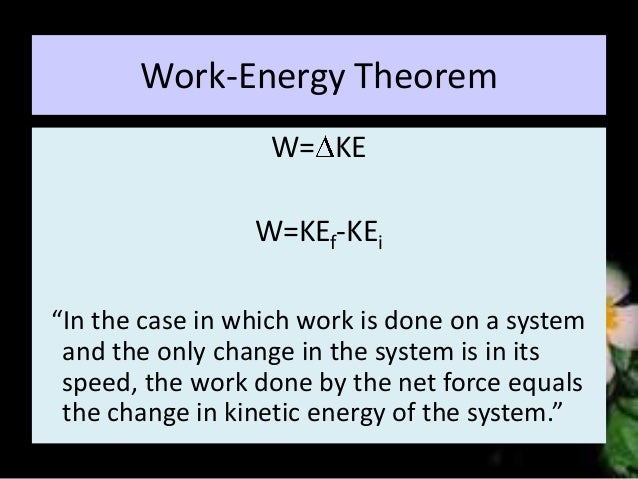 Work-Energy Theorem

$W=\Delta KE$

$W=KE_f-KE_i$

“In the case in which work is done on a system and the only change in the system is in its speed, the work done by the net force equals the change in kinetic energy of the system.”